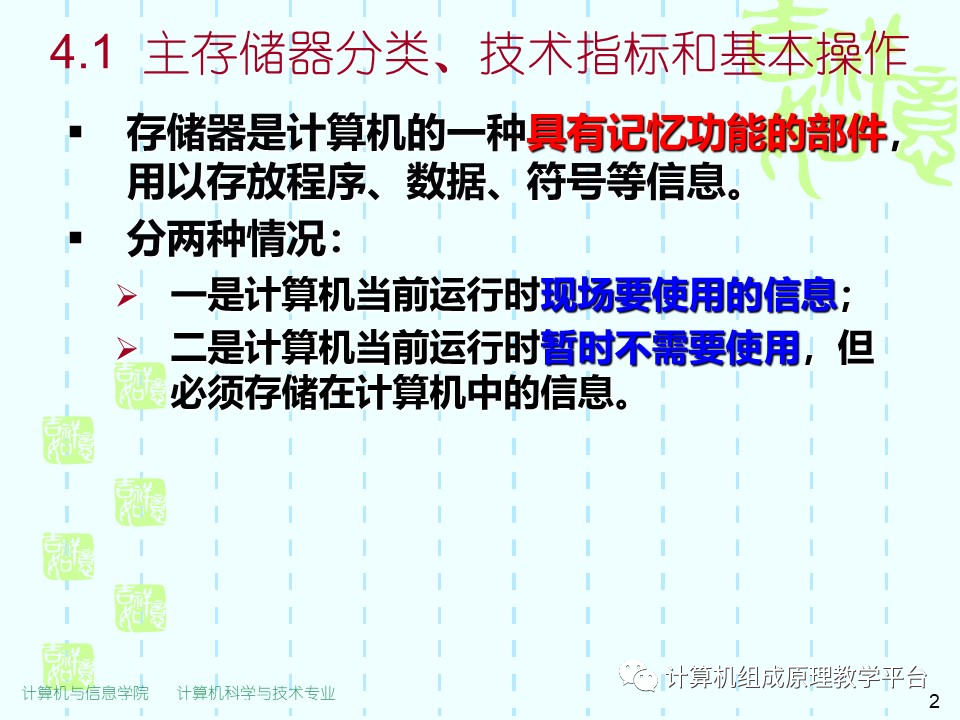 4.1 主存储器分类、技术指标和基本操作

▪ 存储器是计算机的一种具有记忆功能的部件，用以存放程序、数据、符号等信息。

▪ 分两种情况：

➢ 一是计算机当前运行时现场要使用的信息；

➢ 二是计算机当前运行时暂时不需要使用，但必须存储在计算机中的信息。

计算机与信息学院　计算机科学与技术专业

计算机组成原理教学平台

2